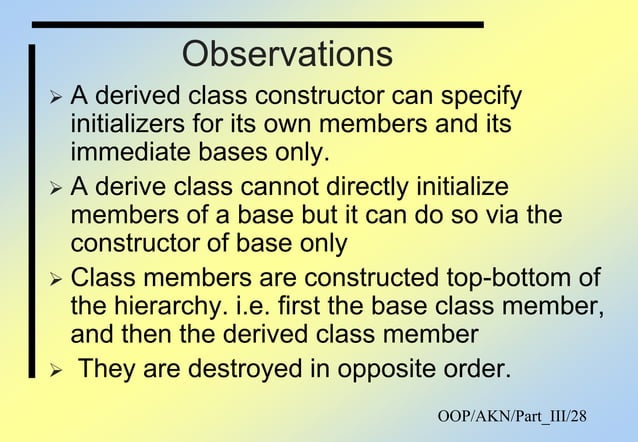 Observations

➢ A derived class constructor can specify initializers for its own members and its immediate bases only.

➢ A derive class cannot directly initialize members of a base but it can do so via the constructor of base only

➢ Class members are constructed top-bottom of the hierarchy. i.e. first the base class member, and then the derived class member

➢ They are destroyed in opposite order.

OOP/AKN/Part_III/28